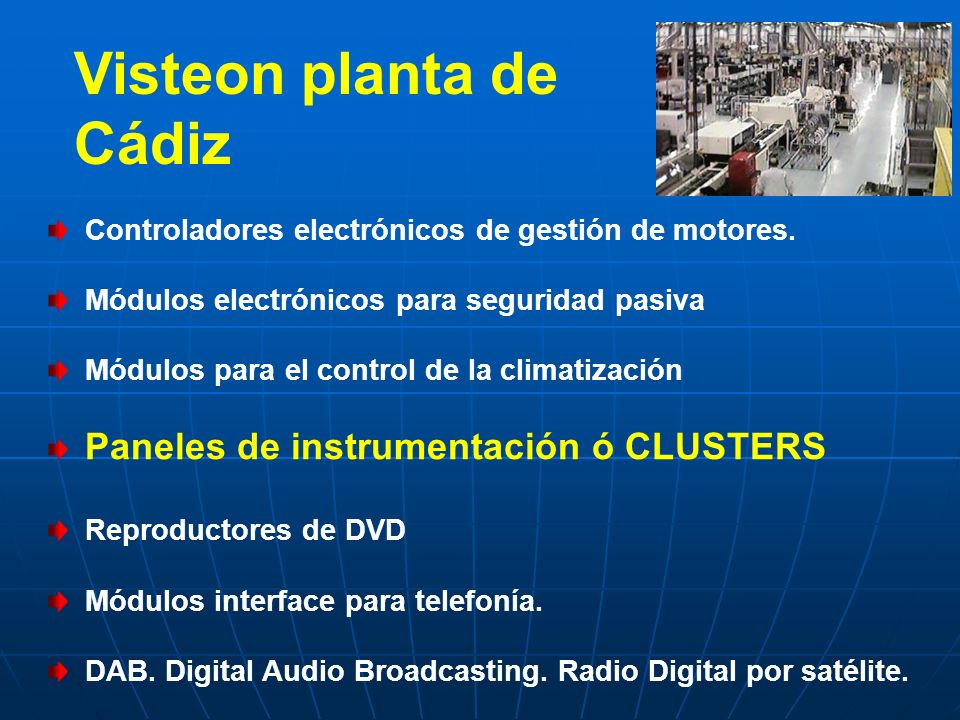 Visteon planta de Cádiz

Controladores electrónicos de gestión de motores.

Módulos electrónicos para seguridad pasiva

Módulos para el control de la climatización

Paneles de instrumentación ó CLUSTERS

Reproductores de DVD

Módulos interface para telefonía.

DAB. Digital Audio Broadcasting. Radio Digital por satélite.